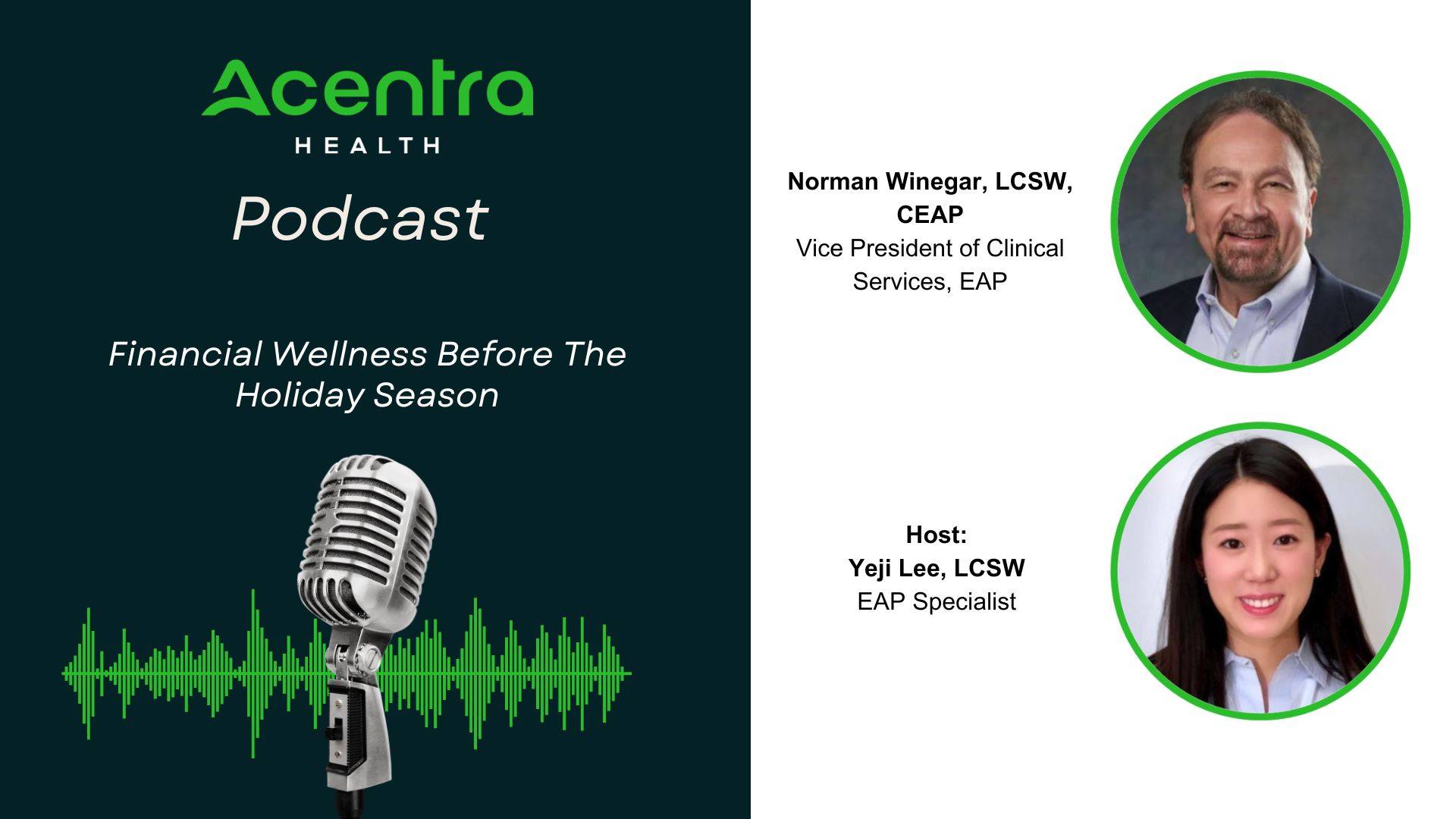 Acentra
HEALTH

Podcast

Financial Wellness Before The Holiday Season

Norman Winegar, LCSW, CEAP
Vice President of Clinical Services, EAP

Host:
Yeji Lee, LCSW
EAP Specialist